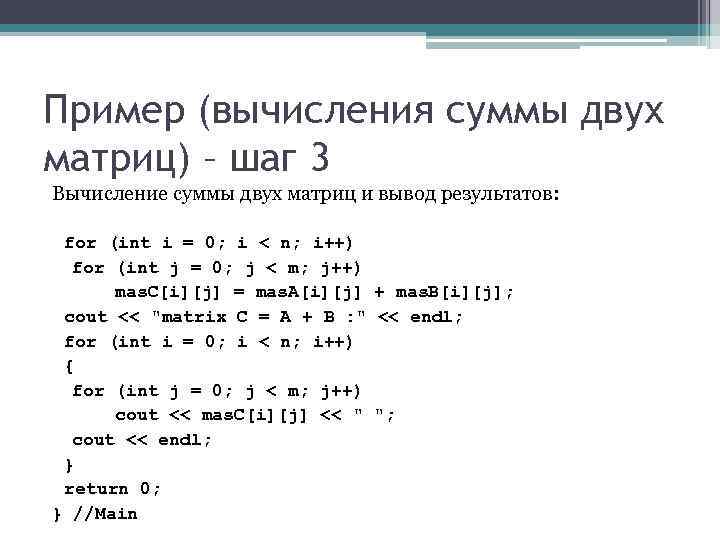 Пример (вычисления суммы двух матриц) – шаг 3

Вычисление суммы двух матриц и вывод результатов:

for (int i = 0; i < n; i++)
 for (int j = 0; j < m; j++)
 masC[i][j] = masA[i][j] + masB[i][j];
cout << "matrix C = A + B :" << endl;
for (int i = 0; i < n; i++)
{
 for (int j = 0; j < m; j++)
 cout << masC[i][j] << " ";
 cout << endl;
}
return 0;
} //Main